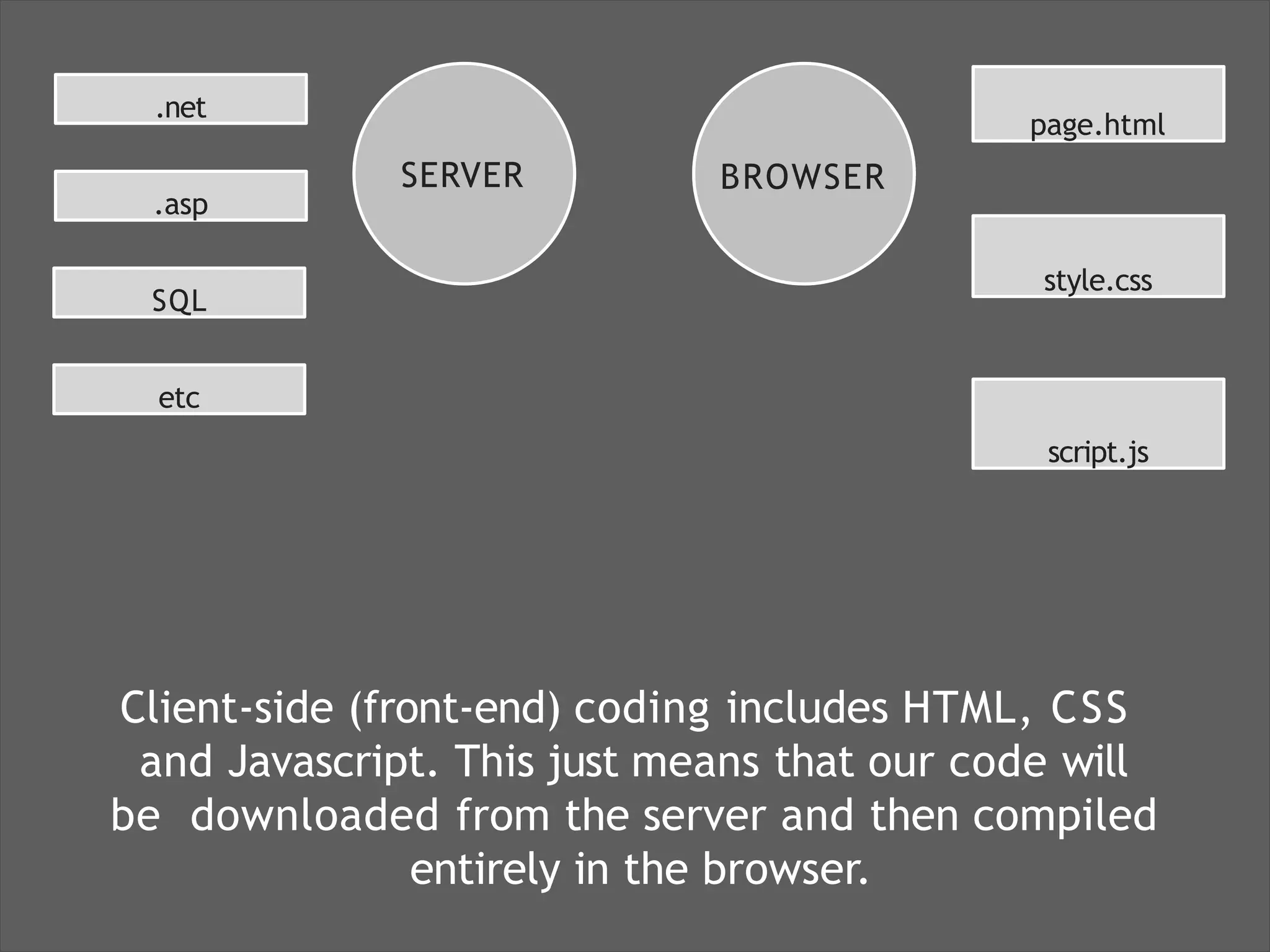 .net

.asp

SQL

etc

SERVER

BROWSER

page.html

style.css

script.js

Client-side (front-end) coding includes HTML, CSS and Javascript. This just means that our code will be downloaded from the server and then compiled entirely in the browser.